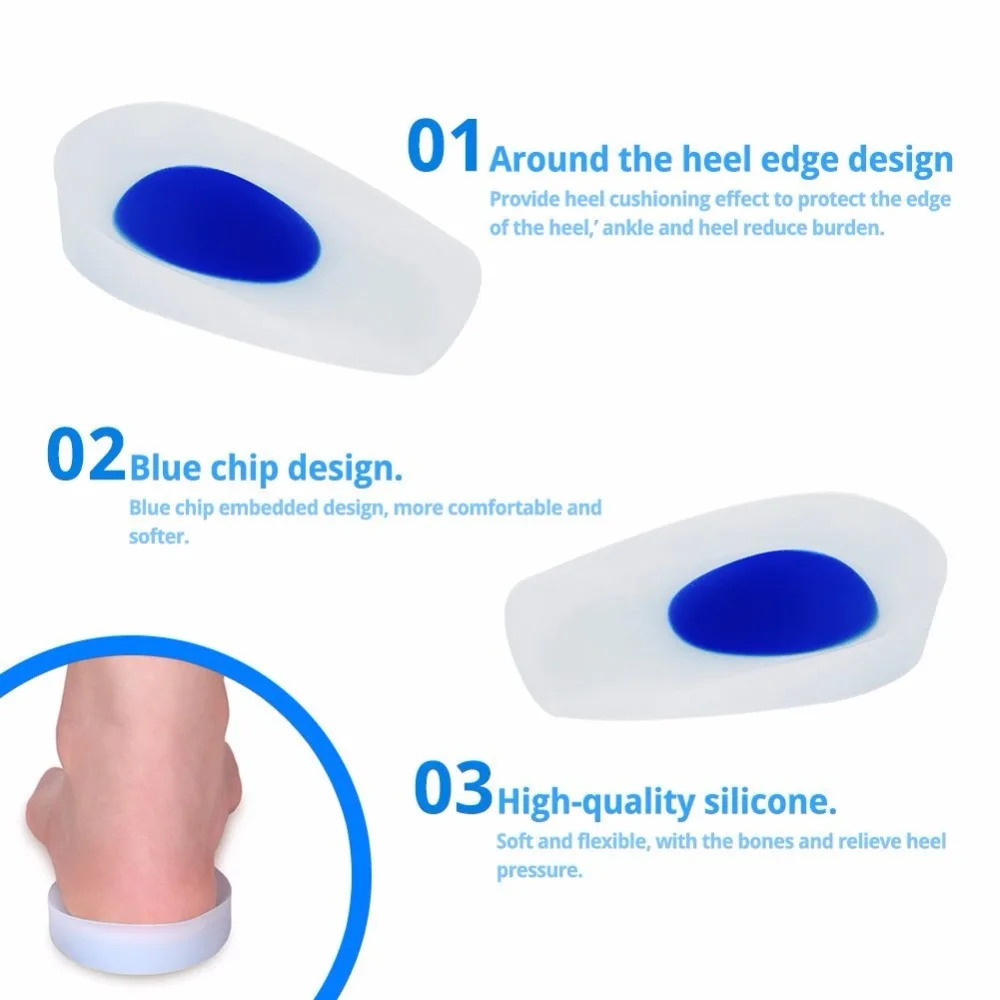 01 Around the heel edge design

Provide heel cushioning effect to protect the edge of the heel,' ankle and heel reduce burden.

02 Blue chip design.

Blue chip embedded design, more comfortable and softer.

03 High-quality silicone.

Soft and flexible, with the bones and relieve heel pressure.